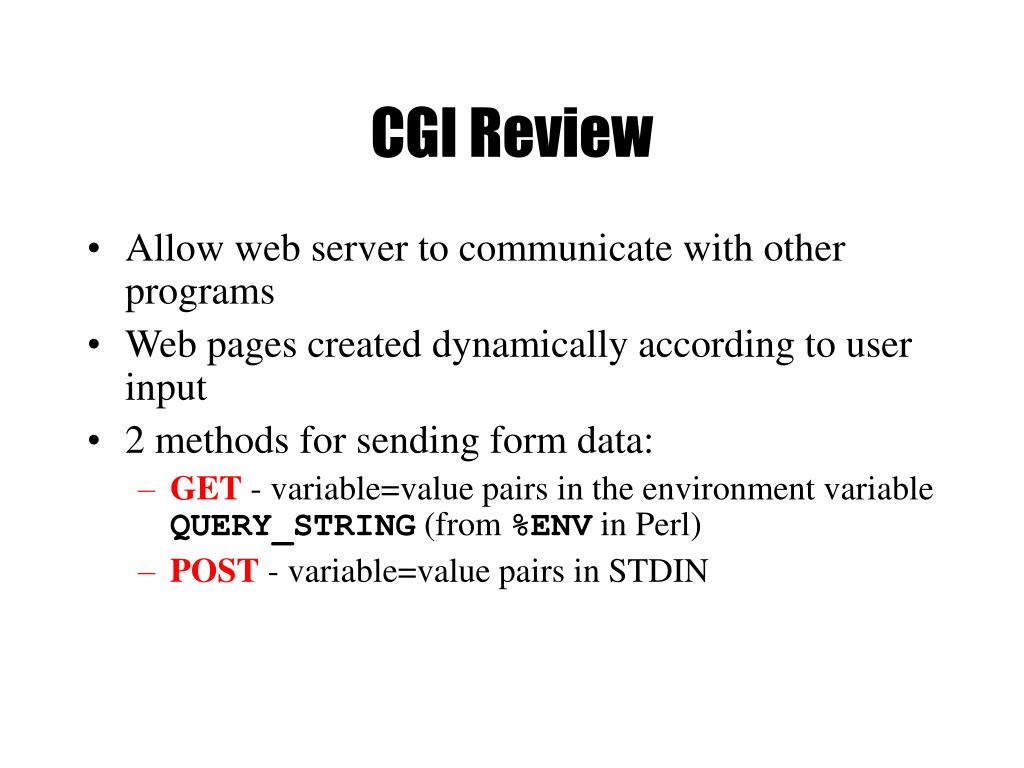 CGI Review

• Allow web server to communicate with other programs
• Web pages created dynamically according to user input
• 2 methods for sending form data:
– GET - variable=value pairs in the environment variable QUERY_STRING (from %ENV in Perl)
– POST - variable=value pairs in STDIN